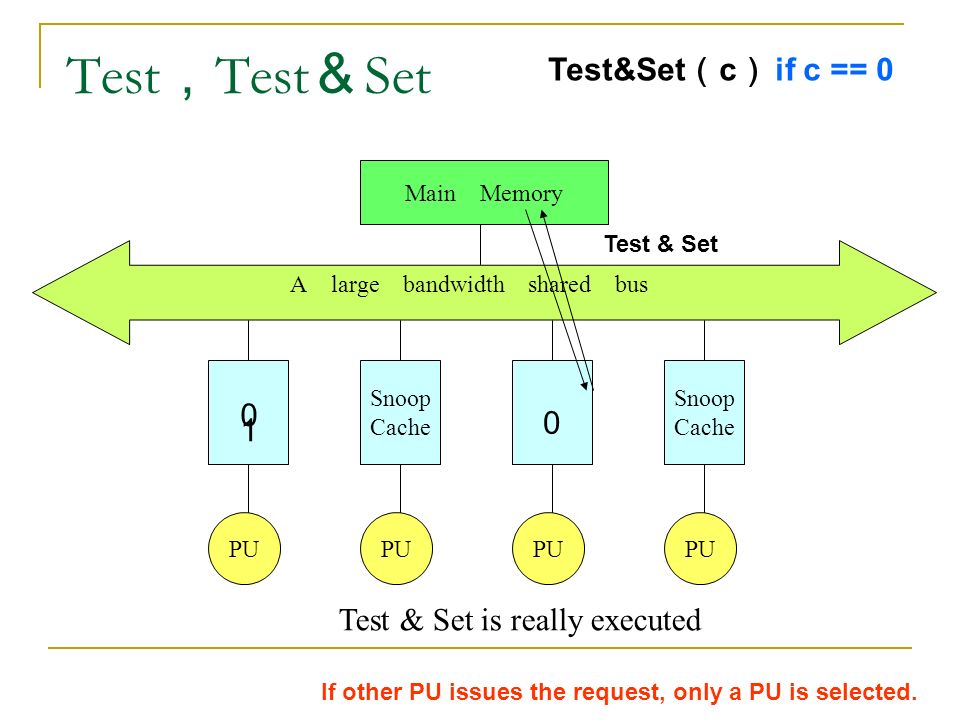 Test，Test＆Set

Test&Set（c） if c == 0

Main Memory

Test & Set

A large bandwidth shared bus

0
1

Snoop Cache

0

Snoop Cache

PU

PU

PU

PU

Test & Set is really executed

If other PU issues the request, only a PU is selected.